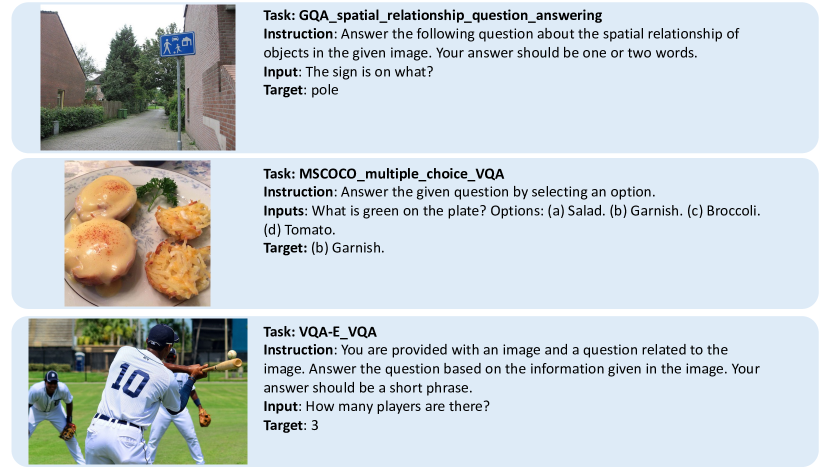 Task: GQA_spatial_relationship_question_answering
Instruction: Answer the following question about the spatial relationship of objects in the given image. Your answer should be one or two words.
Input: The sign is on what?
Target: pole

Task: MSCOCO_multiple_choice_VQA
Instruction: Answer the given question by selecting an option.
Inputs: What is green on the plate? Options: (a) Salad. (b) Garnish. (c) Broccoli. (d) Tomato.
Target: (b) Garnish.

10

Task: VQA-E_VQA
Instruction: You are provided with an image and a question related to the image. Answer the question based on the information given in the image. Your answer should be a short phrase.
Input: How many players are there?
Target: 3